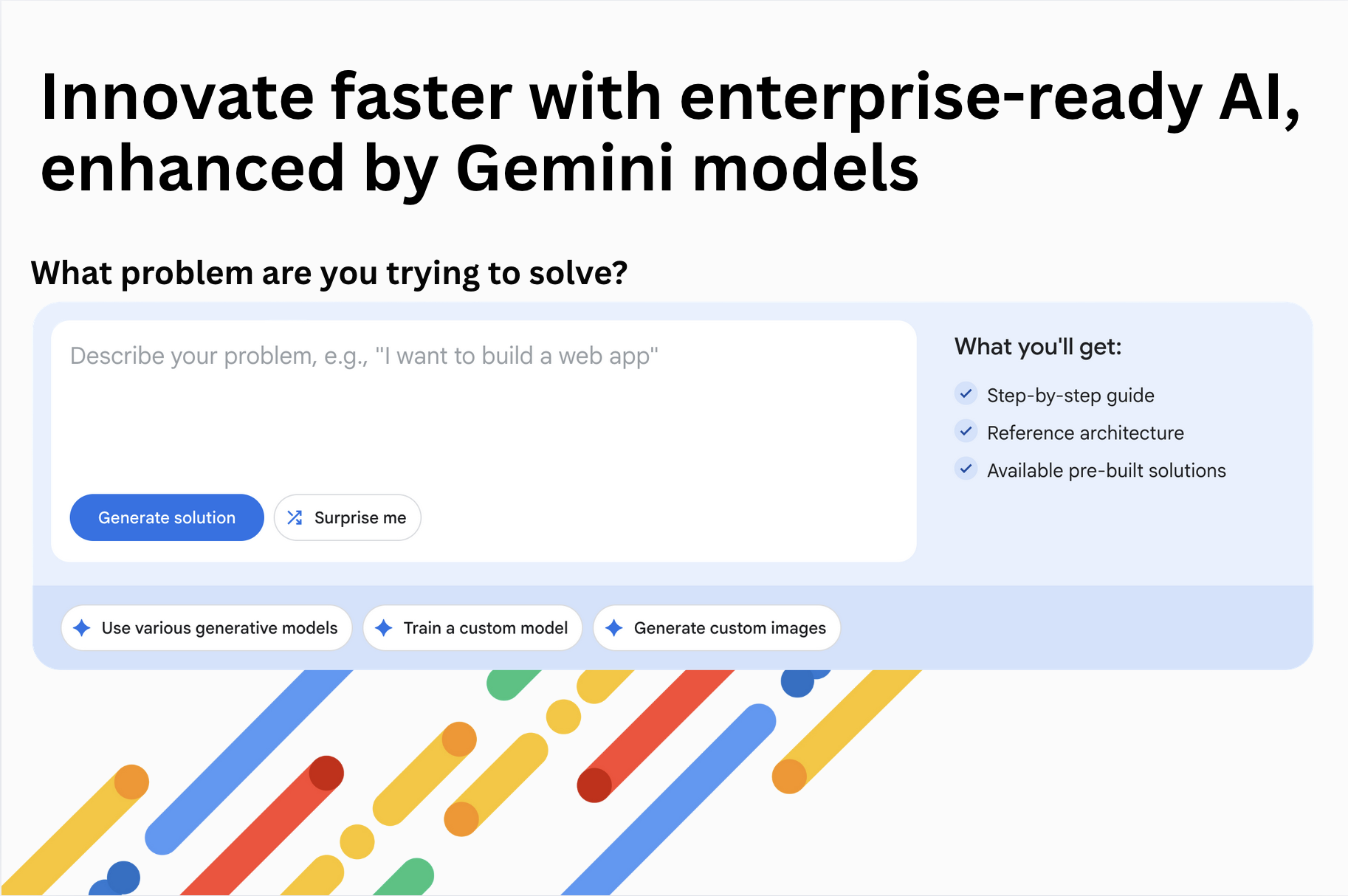 Innovate faster with enterprise-ready AI, enhanced by Gemini models

What problem are you trying to solve?

Describe your problem, e.g., "I want to build a web app"

Generate solution

Surprise me

What you'll get:

Step-by-step guide

Reference architecture

Available pre-built solutions

Use various generative models

Train a custom model

Generate custom images